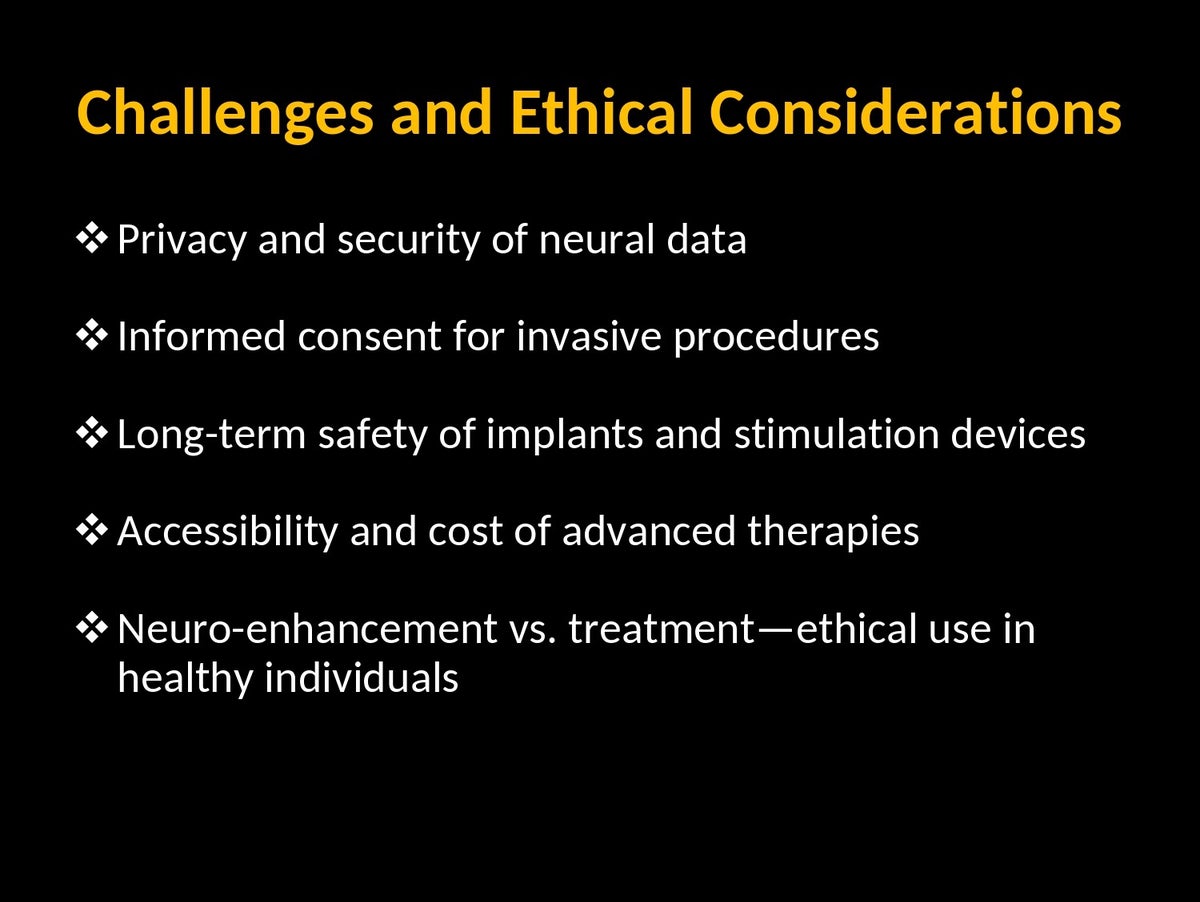 Challenges and Ethical Considerations

❖ Privacy and security of neural data

❖ Informed consent for invasive procedures

❖ Long-term safety of implants and stimulation devices

❖ Accessibility and cost of advanced therapies

❖ Neuro-enhancement vs. treatment—ethical use in healthy individuals